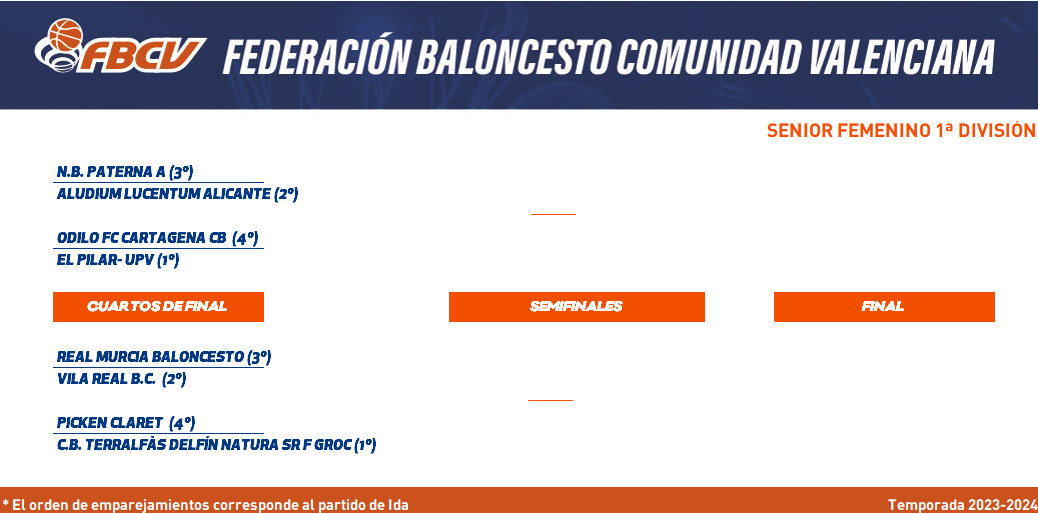 FBCV FEDERACIÓN BALONCESTO COMUNIDAD VALENCIANA

SENIOR FEMENINO 1ª DIVISIÓN

N.B. PATERNA A (3º)
ALUDIUM LUCENTUM ALICANTE (2º)

ODILO FC CARTAGENA CB (4º)
EL PILAR- UPV (1º)

CUARTOS DE FINAL

SEMIFINALES

FINAL

REAL MURCIA BALONCESTO (3º)
VILA REAL B.C. (2º)

PICKEN CLARET (4º)
C.B. TERRALFÀS DELFÍN NATURA SR F GROC (1º)

* El orden de emparejamientos corresponde al partido de Ida

Temporada 2023-2024